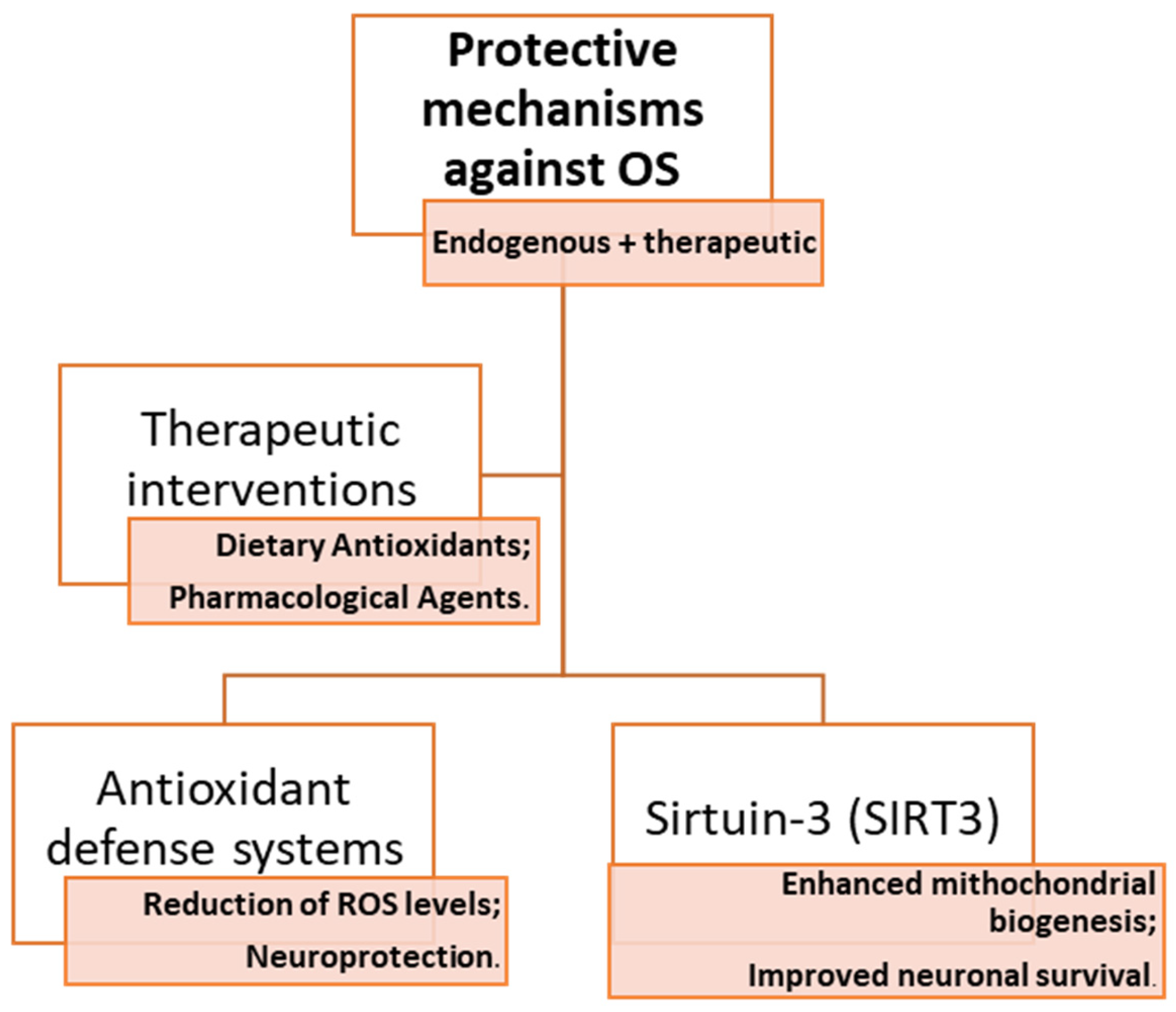 Protective mechanisms against OS

Endogenous + therapeutic

Therapeutic interventions

Dietary Antioxidants;

Pharmacological Agents.

Antioxidant defense systems

Reduction of ROS levels;

Neuroprotection.

Sirtuin-3 (SIRT3)

Enhanced mithochondrial biogenesis;

Improved neuronal survival.